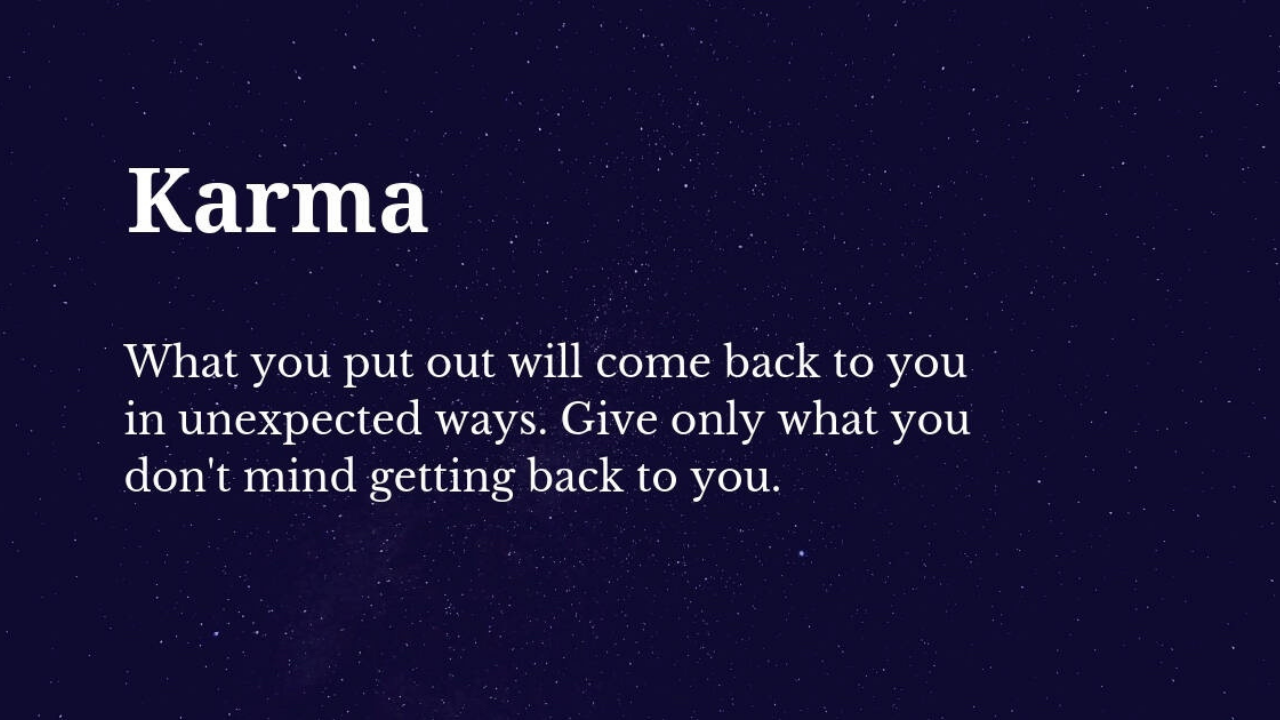 Karma

What you put out will come back to you in unexpected ways. Give only what you don't mind getting back to you.